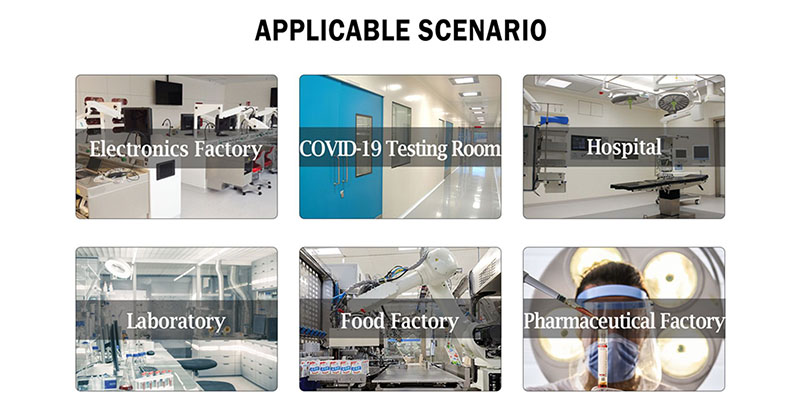 APPLICABLE SCENARIO

Electronics Factory

COVID-19 Testing Room

Hospital

Laboratory

Food Factory

Pharmaceutical Factory